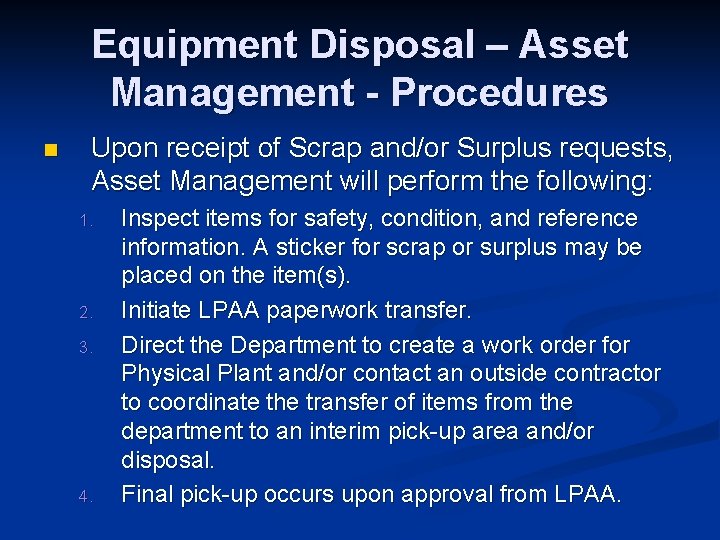 Equipment Disposal – Asset Management - Procedures

Upon receipt of Scrap and/or Surplus requests, Asset Management will perform the following:

1. Inspect items for safety, condition, and reference information. A sticker for scrap or surplus may be placed on the item(s).
2. Initiate LPAA paperwork transfer.
3. Direct the Department to create a work order for Physical Plant and/or contact an outside contractor to coordinate the transfer of items from the department to an interim pick-up area and/or disposal.
4. Final pick-up occurs upon approval from LPAA.